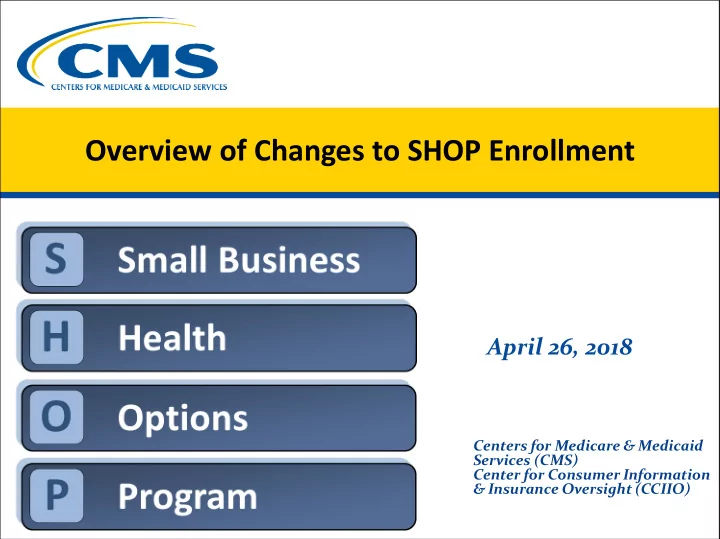 CMS
CENTERS FOR MEDICARE & MEDICAID SERVICES

Overview of Changes to SHOP Enrollment

S Small Business
H Health
O Options
P Program

April 26, 2018

Centers for Medicare & Medicaid Services (CMS)
Center for Consumer Information & Insurance Oversight (CCIIO)